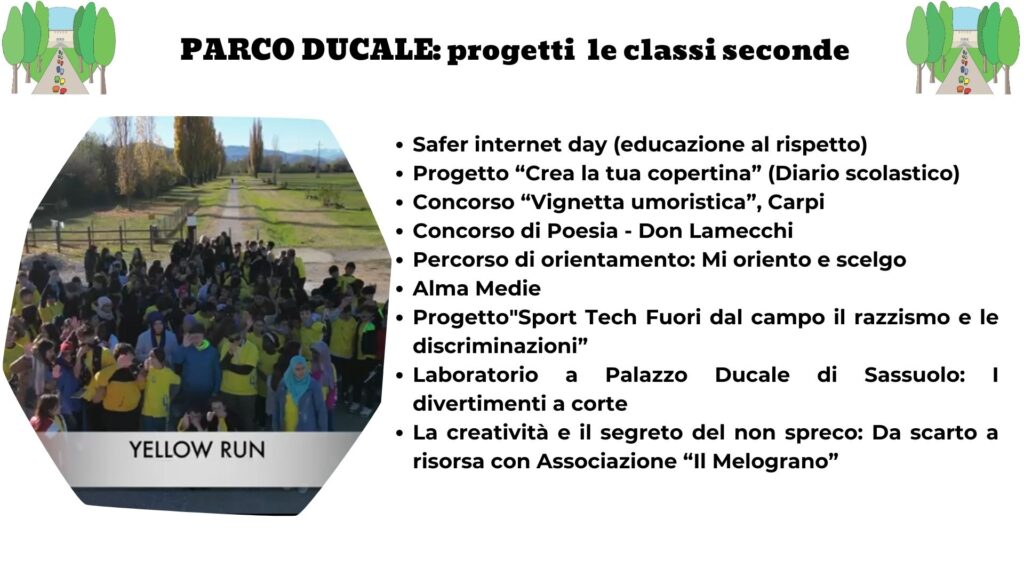 PARCO DUCALE: progetti le classi seconde

YELLOW RUN

- Safer internet day (educazione al rispetto)
- Progetto “Crea la tua copertina” (Diario scolastico)
- Concorso “Vignetta umoristica”, Carpi
- Concorso di Poesia - Don Lamecchi
- Percorso di orientamento: Mi oriento e scelgo
- Alma Medie
- Progetto"Sport Tech Fuori dal campo il razzismo e le discriminazioni”
- Laboratorio a Palazzo Ducale di Sassuolo: I divertimenti a corte
- La creatività e il segreto del non spreco: Da scarto a risorsa con Associazione “Il Melograno”